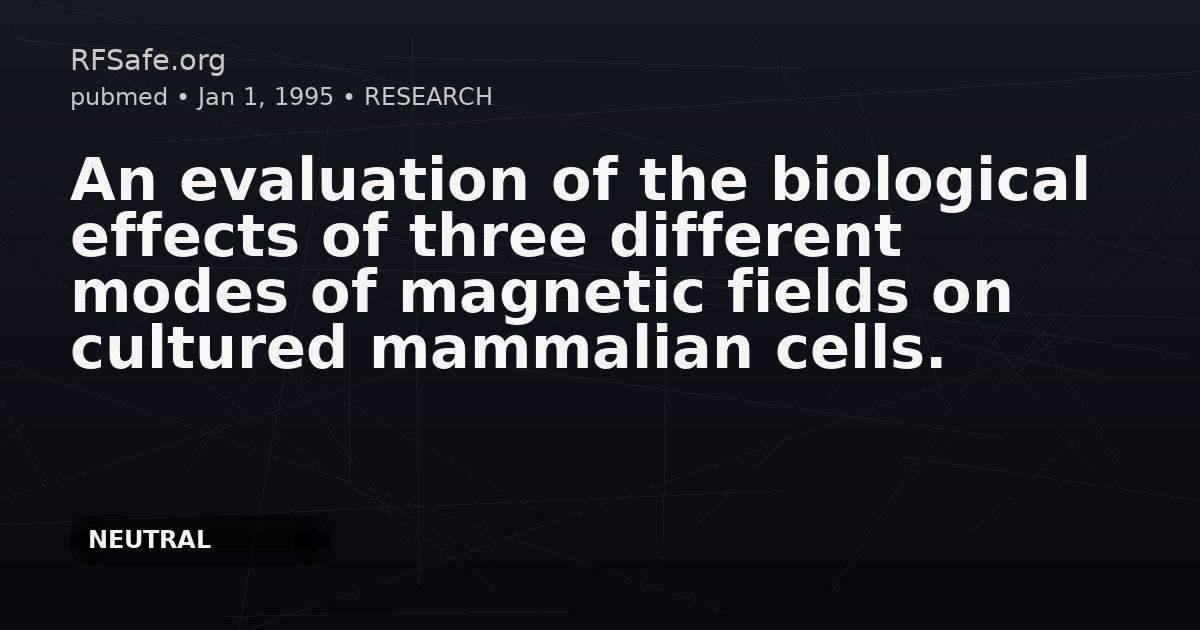 RFSafe.org
pubmed • Jan 1, 1995 • RESEARCH

An evaluation of the biological effects of three different modes of magnetic fields on cultured mammalian cells.

NEUTRAL